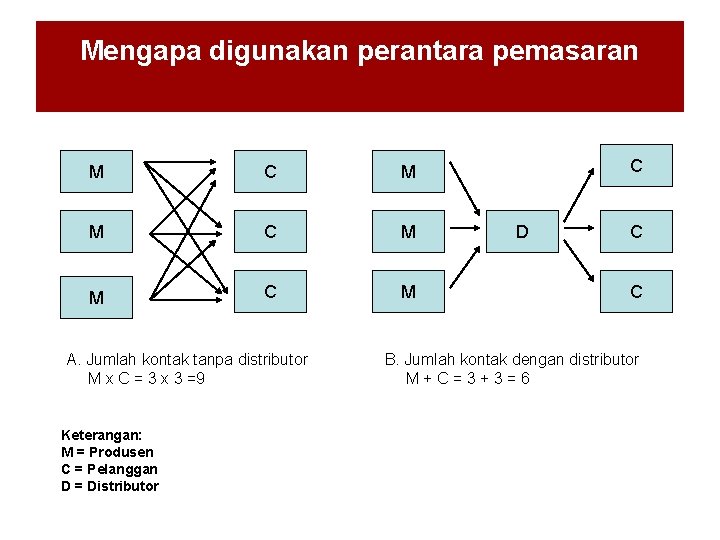 Mengapa digunakan perantara pemasaran

M
M
M

C
C
C

M
M
M

D

C
C
C

A. Jumlah kontak tanpa distributor
M x C = 3 x 3 =9

B. Jumlah kontak dengan distributor
M + C = 3 + 3 = 6

Keterangan:
M = Produsen
C = Pelanggan
D = Distributor